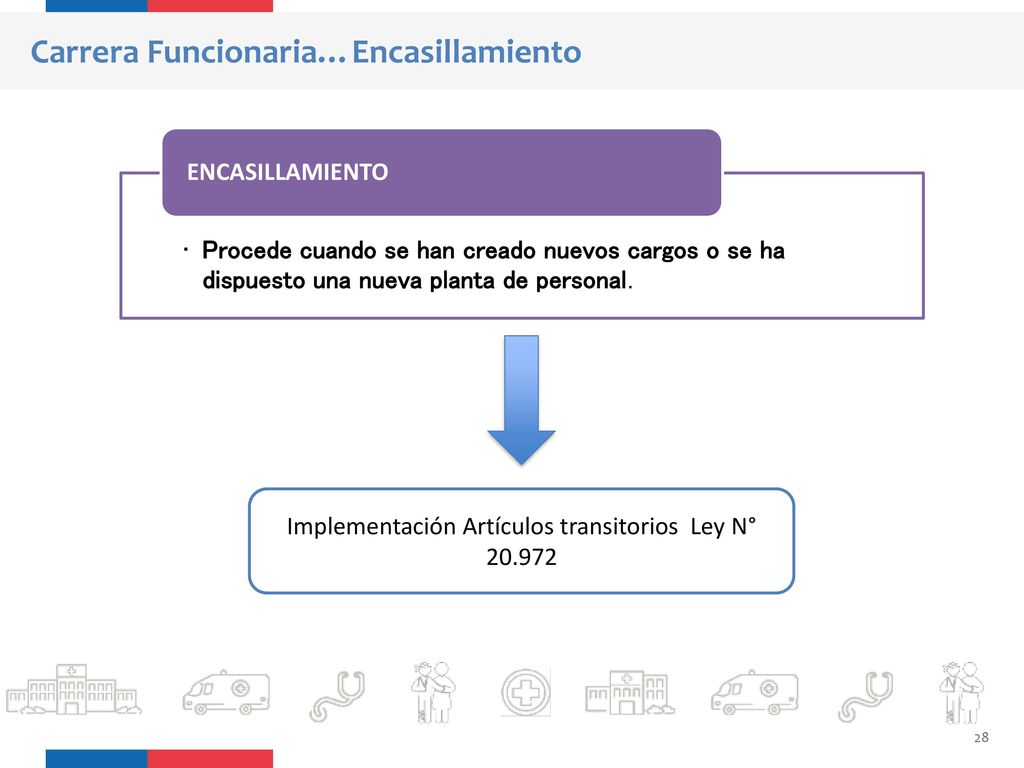 Carrera Funcionaria…Encasillamiento

ENCASILLAMIENTO

• Procede cuando se han creado nuevos cargos o se ha dispuesto una nueva planta de personal.

Implementación Artículos transitorios Ley N° 20.972

28